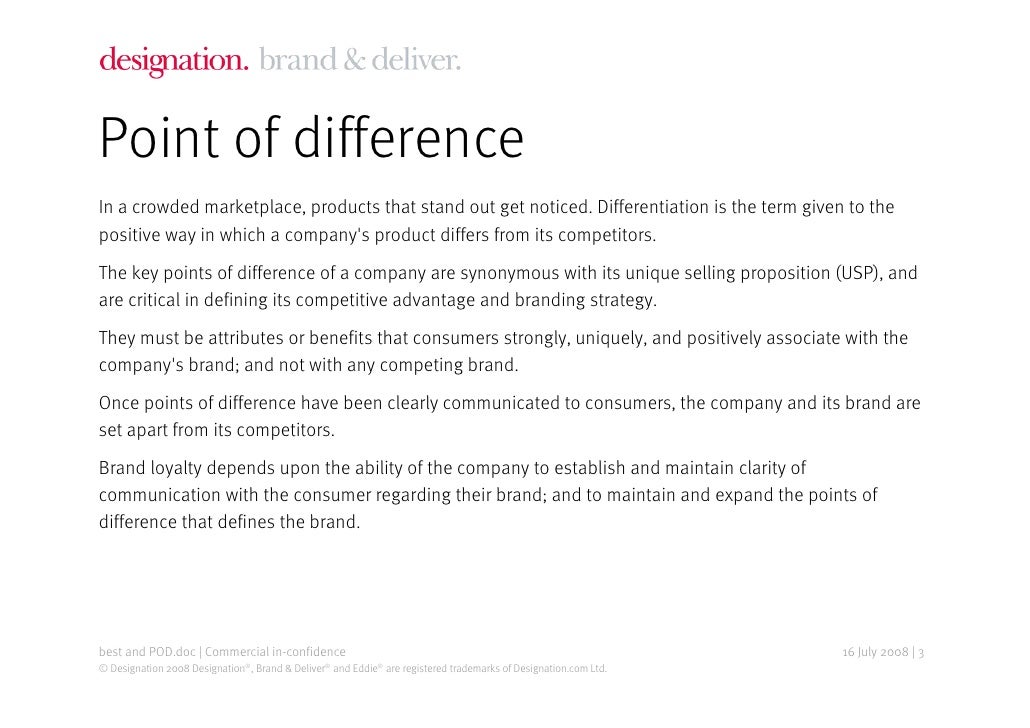 designation. brand & deliver.

Point of difference

In a crowded marketplace, products that stand out get noticed. Differentiation is the term given to the positive way in which a company's product differs from its competitors.

The key points of difference of a company are synonymous with its unique selling proposition (USP), and are critical in defining its competitive advantage and branding strategy.

They must be attributes or benefits that consumers strongly, uniquely, and positively associate with the company's brand; and not with any competing brand.

Once points of difference have been clearly communicated to consumers, the company and its brand are set apart from its competitors.

Brand loyalty depends upon the ability of the company to establish and maintain clarity of communication with the consumer regarding their brand; and to maintain and expand the points of difference that defines the brand.

best and POD.doc | Commercial in-confidence

16 July 2008 | 3

© Designation 2008 Designation®, Brand & Deliver® and Eddie® are registered trademarks of Designation.com Ltd.